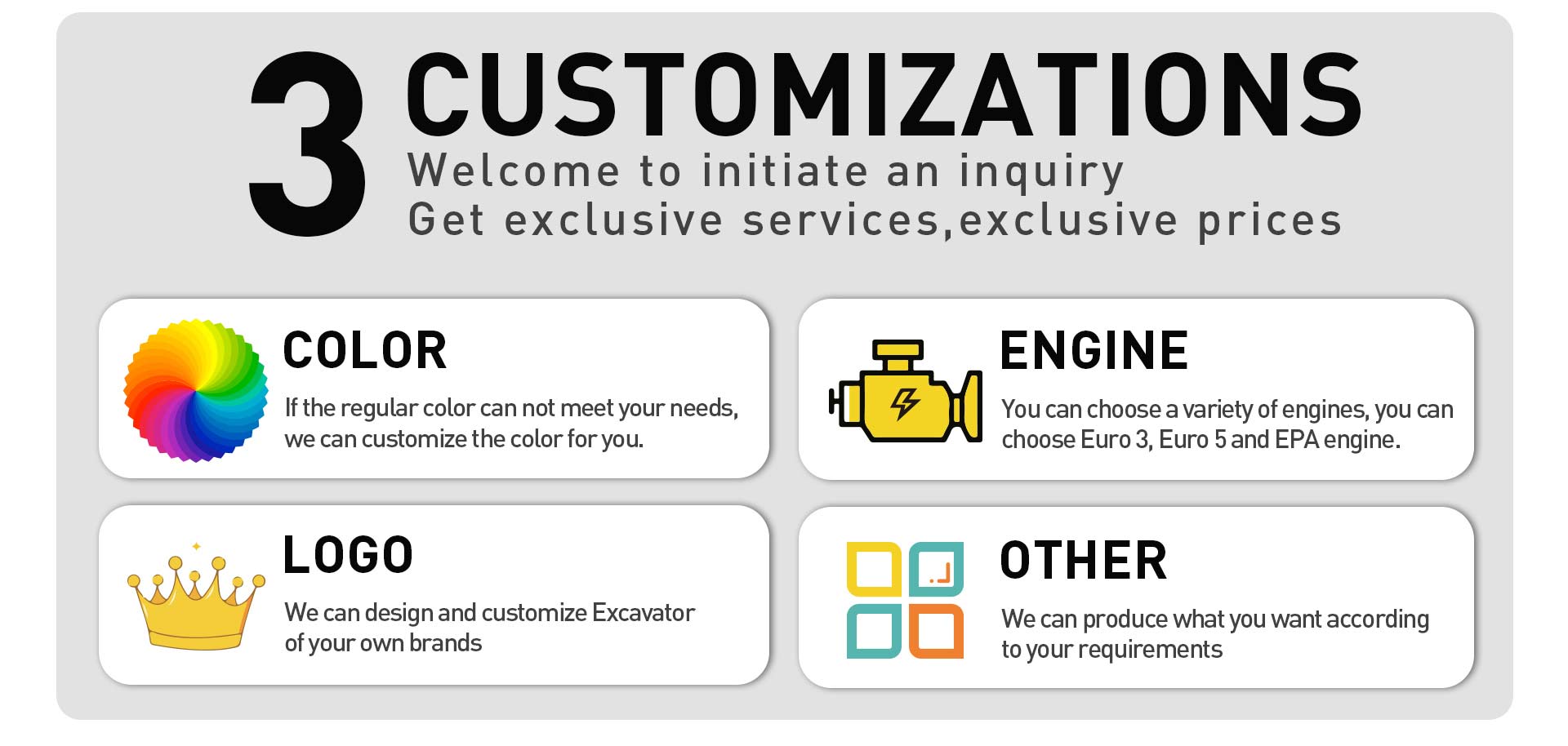 3 CUSTOMIZATIONS

Welcome to initiate an inquiry
Get exclusive services,exclusive prices

COLOR

If the regular color can not meet your needs, we can customize the color for you.

ENGINE

You can choose a variety of engines, you can choose Euro 3, Euro 5 and EPA engine.

LOGO

We can design and customize Excavator of your own brands

OTHER

We can produce what you want according to your requirements